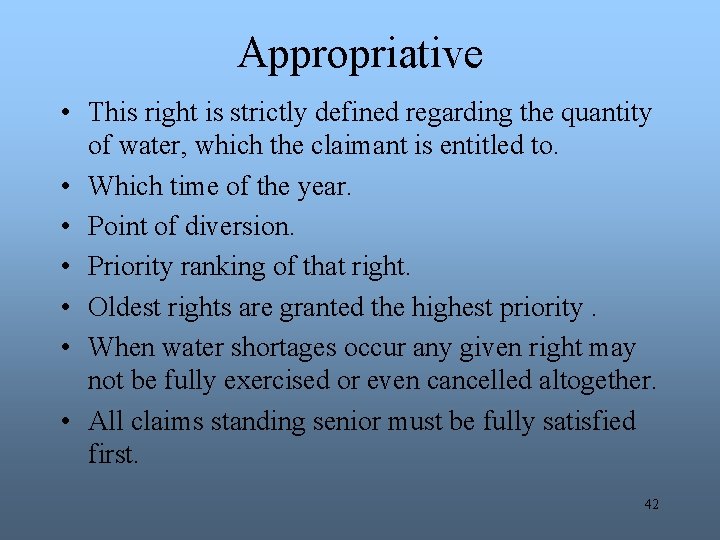 Appropriative

• This right is strictly defined regarding the quantity of water, which the claimant is entitled to.
• Which time of the year.
• Point of diversion.
• Priority ranking of that right.
• Oldest rights are granted the highest priority .
• When water shortages occur any given right may not be fully exercised or even cancelled altogether.
• All claims standing senior must be fully satisfied first.

42